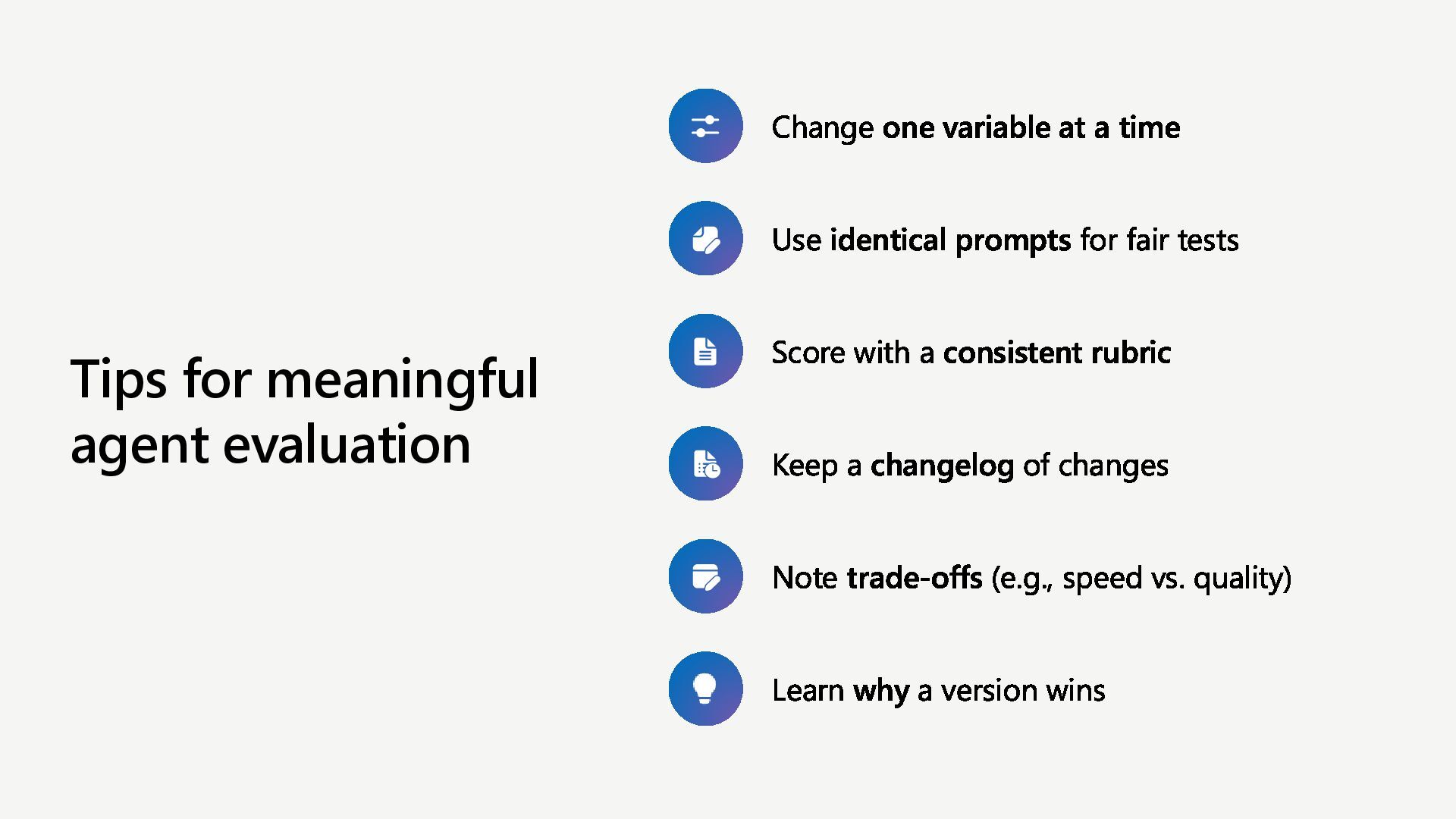 Tips for meaningful agent evaluation

Change one variable at a time

Use identical prompts for fair tests

Score with a consistent rubric

Keep a changelog of changes

Note trade-offs (e.g., speed vs. quality)

Learn why a version wins